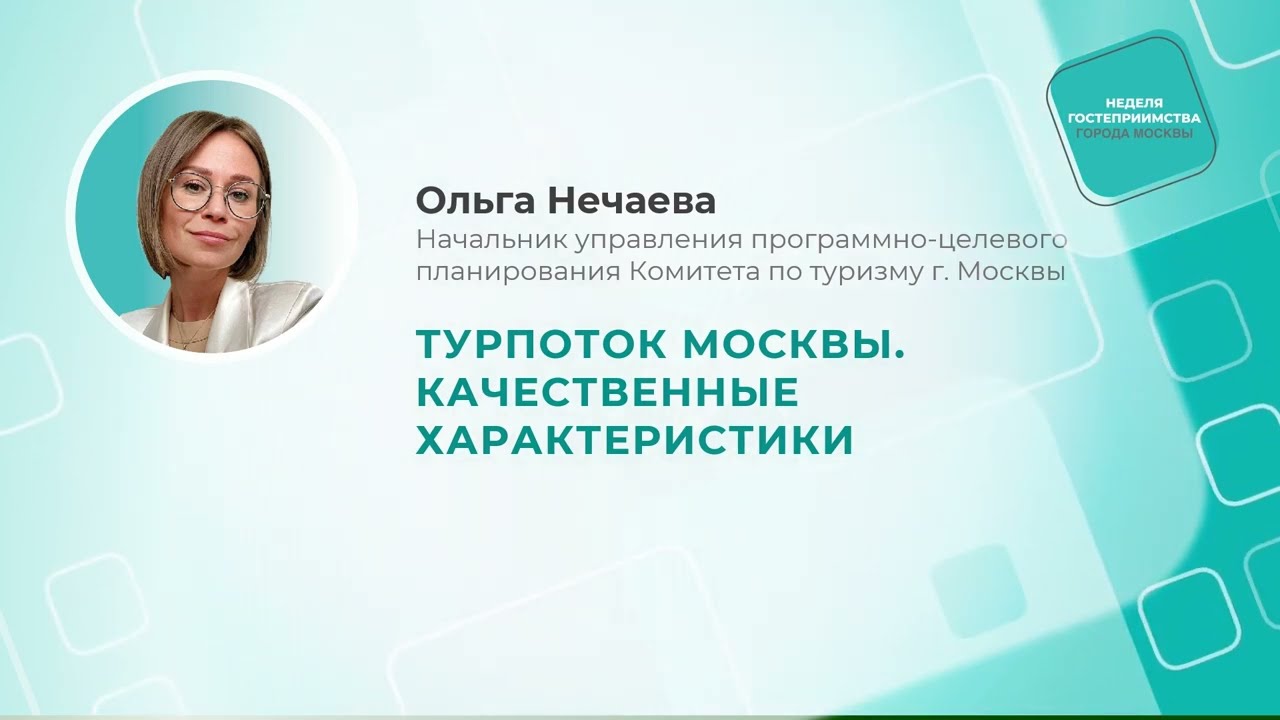 НЕДЕЛЯ ГОСТЕПРИИМСТВА ГОРОДА МОСКВЫ

Ольга Нечаева
Начальник управления программно-целевого планирования Комитета по туризму г. Москвы

ТУРПОТОК МОСКВЫ. КАЧЕСТВЕННЫЕ ХАРАКТЕРИСТИКИ